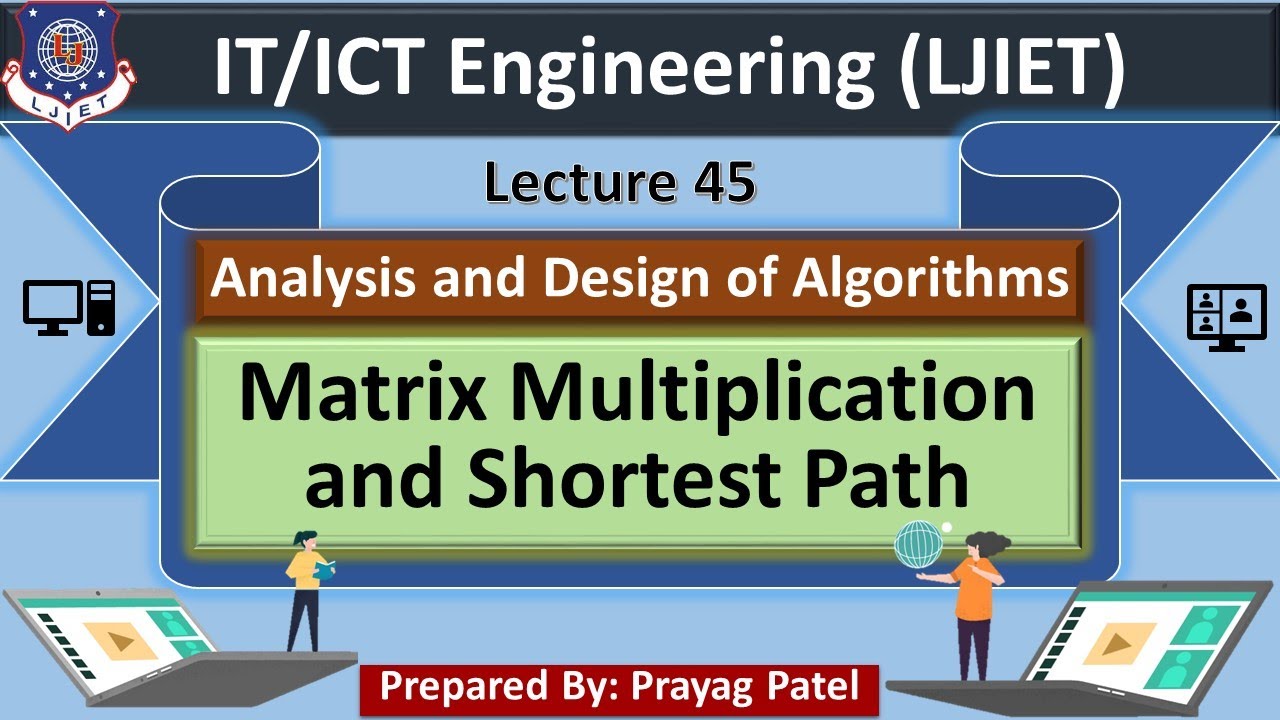 LJ
LJIET

IT/ICT Engineering (LJIET)

Lecture 45

Analysis and Design of Algorithms

Matrix Multiplication and Shortest Path

Prepared By: Prayag Patel